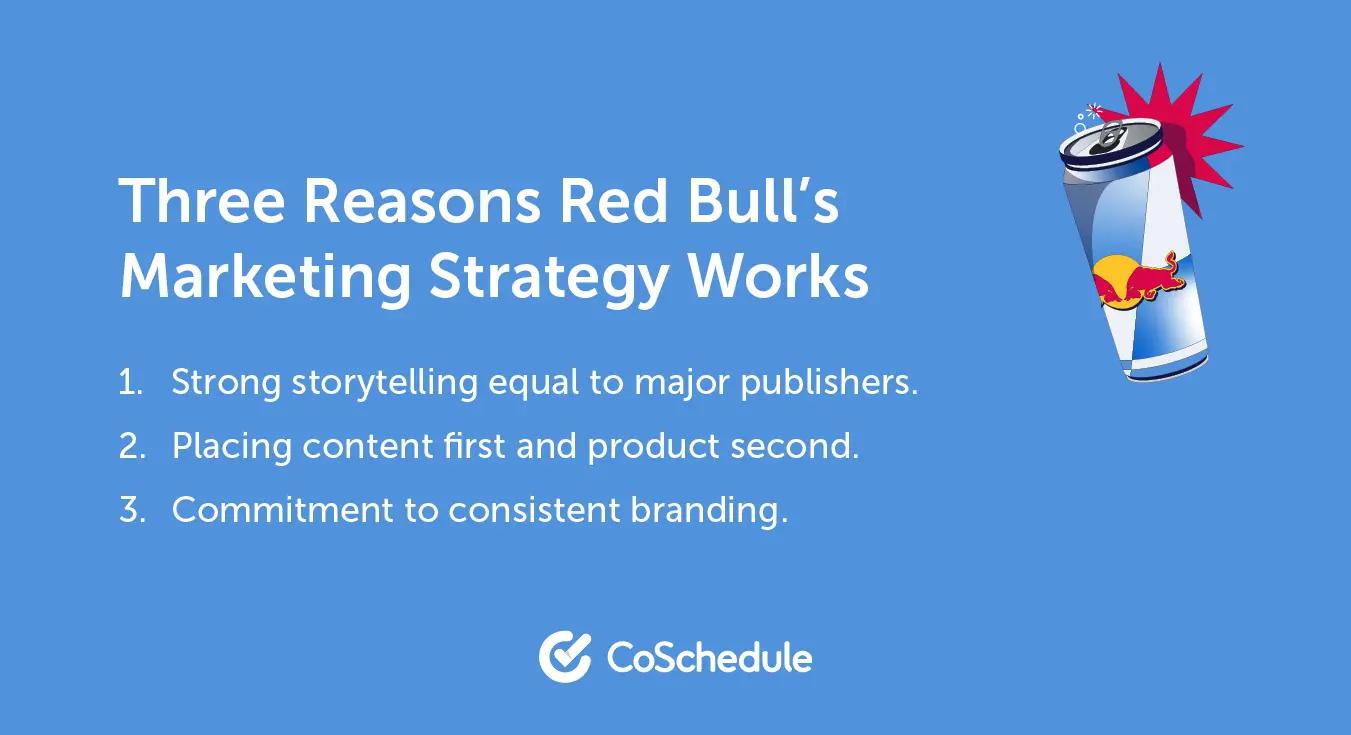 Three Reasons Red Bull’s Marketing Strategy Works

1. Strong storytelling equal to major publishers.
2. Placing content first and product second.
3. Commitment to consistent branding.

CoSchedule